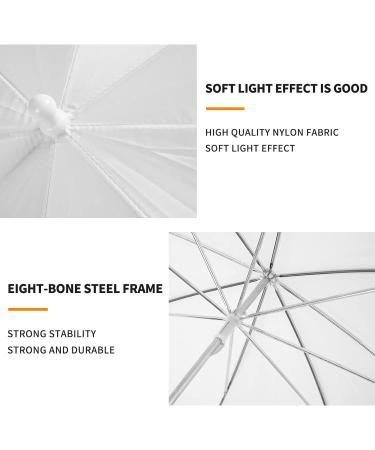 SOFT LIGHT EFFECT IS GOOD

HIGH QUALITY NYLON FABRIC
SOFT LIGHT EFFECT

EIGHT-BONE STEEL FRAME

STRONG STABILITY
STRONG AND DURABLE